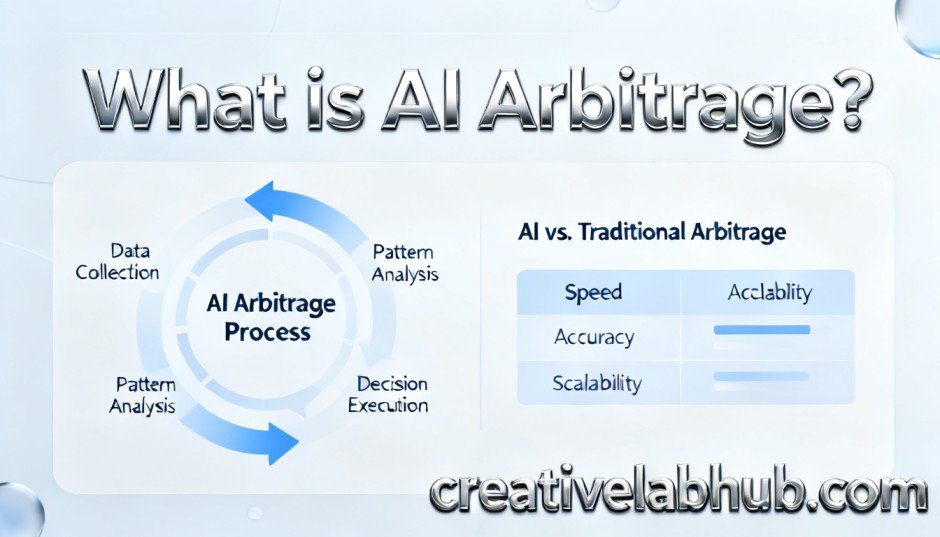 What is AI Arbitrage?

Data Collection

Pattern Analysis

AI Arbitrage Process

Pattern Analysis

Decision Execution

AI vs. Traditional Arbitrage

| Speed | Acclablity |
|---|---|
| Accuracy | |
| Scalability | |

creativelabhub.com